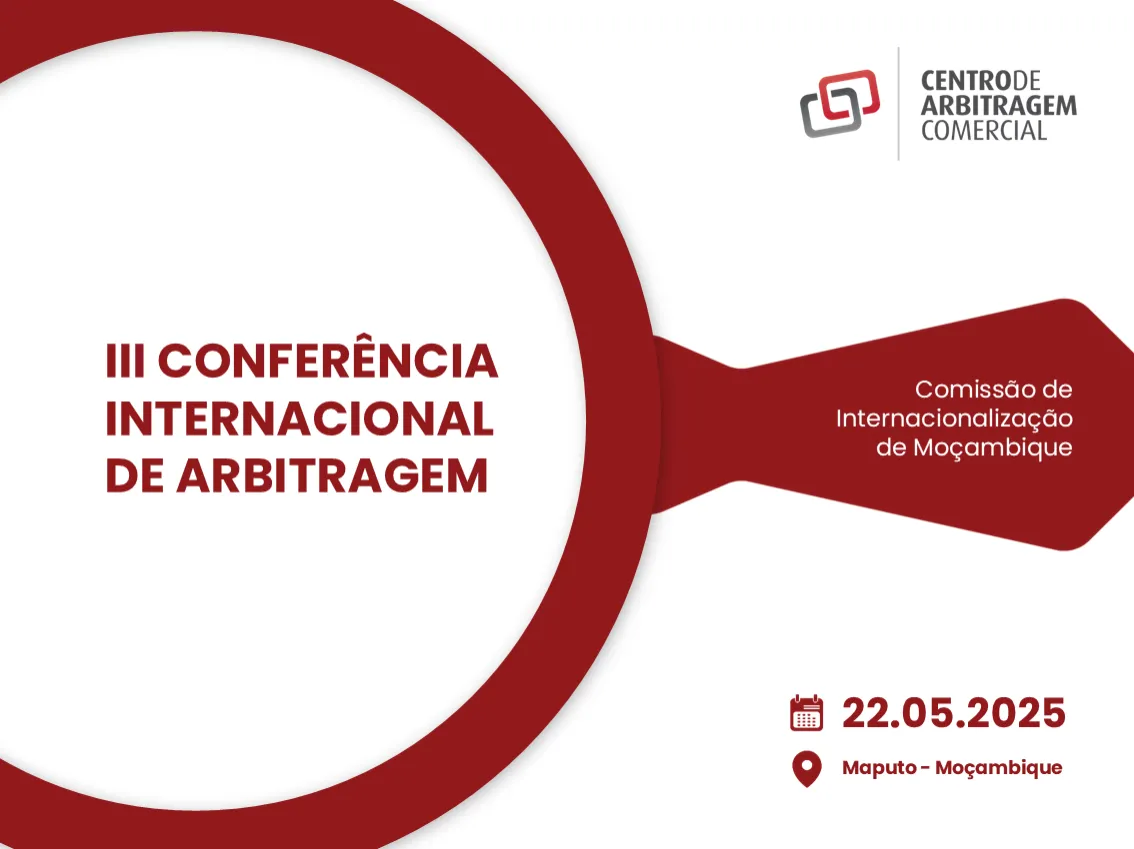 CENTRODE
ARBITRAGEM
COMERCIAL

III CONFERÊNCIA
INTERNACIONAL
DE ARBITRAGEM

Comissão de
Internacionalização
de Moçambique

22.05.2025

Maputo - Moçambique